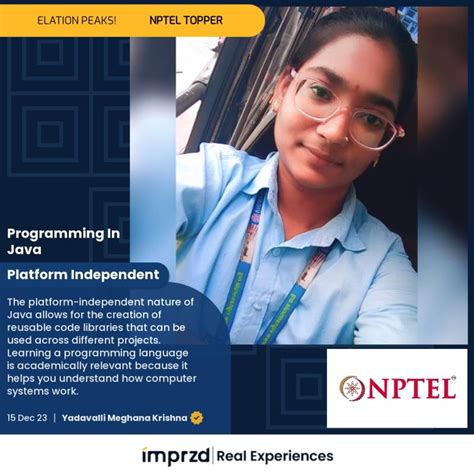 ELATION PEAKS! NPTEL TOPPER

Programming In Java

Platform Independent

The platform-independent nature of Java allows for the creation of reusable code libraries that can be used across different projects. Learning a programming language is academically relevant because it helps you understand how computer systems work.

15 Dec 23 | Yadavalli Meghana Krishna

NPTEL

imprzd | Real Experiences